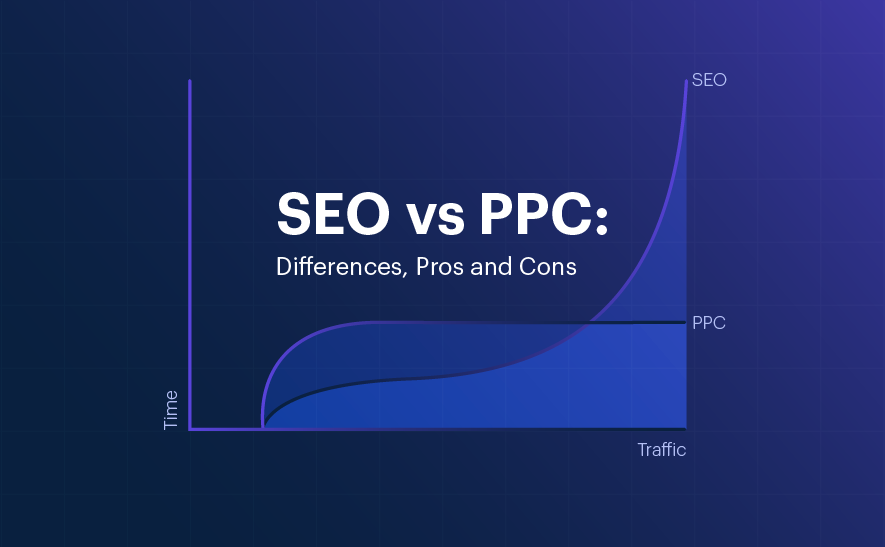 SEO vs PPC:

Differences, Pros and Cons

SEO

PPC

Time

Traffic